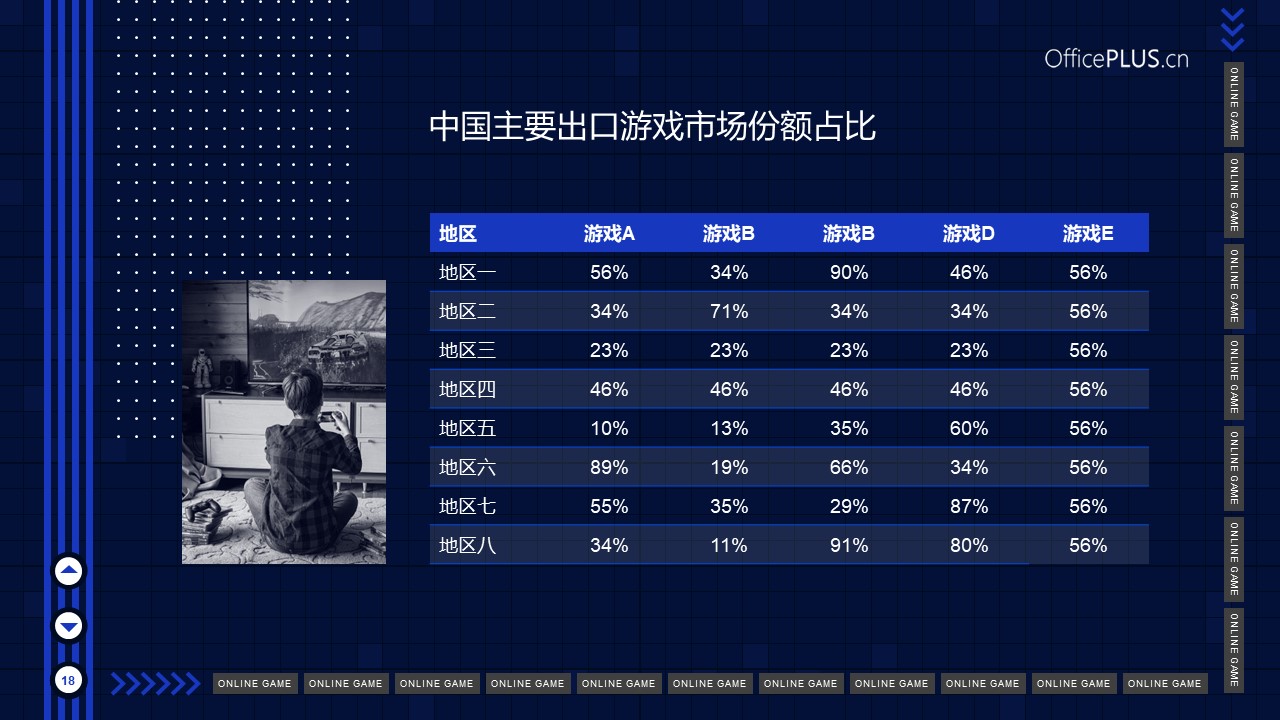 OfficePLUS.cn

中国主要出口游戏市场份额占比

| 地区 | 游戏A | 游戏B | 游戏B | 游戏D | 游戏E |
|---|---|---|---|---|---|
| 地区一 | 56% | 34% | 90% | 46% | 56% |
| 地区二 | 34% | 71% | 34% | 34% | 56% |
| 地区三 | 23% | 23% | 23% | 23% | 56% |
| 地区四 | 46% | 46% | 46% | 46% | 56% |
| 地区五 | 10% | 13% | 35% | 60% | 56% |
| 地区六 | 89% | 19% | 66% | 34% | 56% |
| 地区七 | 55% | 35% | 29% | 87% | 56% |
| 地区八 | 34% | 11% | 91% | 80% | 56% |

ONLINE GAME ONLINE GAME ONLINE GAME ONLINE GAME ONLINE GAME ONLINE GAME ONLINE GAME

18

ONLINE GAME ONLINE GAME ONLINE GAME ONLINE GAME ONLINE GAME ONLINE GAME ONLINE GAME ONLINE GAME ONLINE GAME ONLINE GAME ONLINE GAME